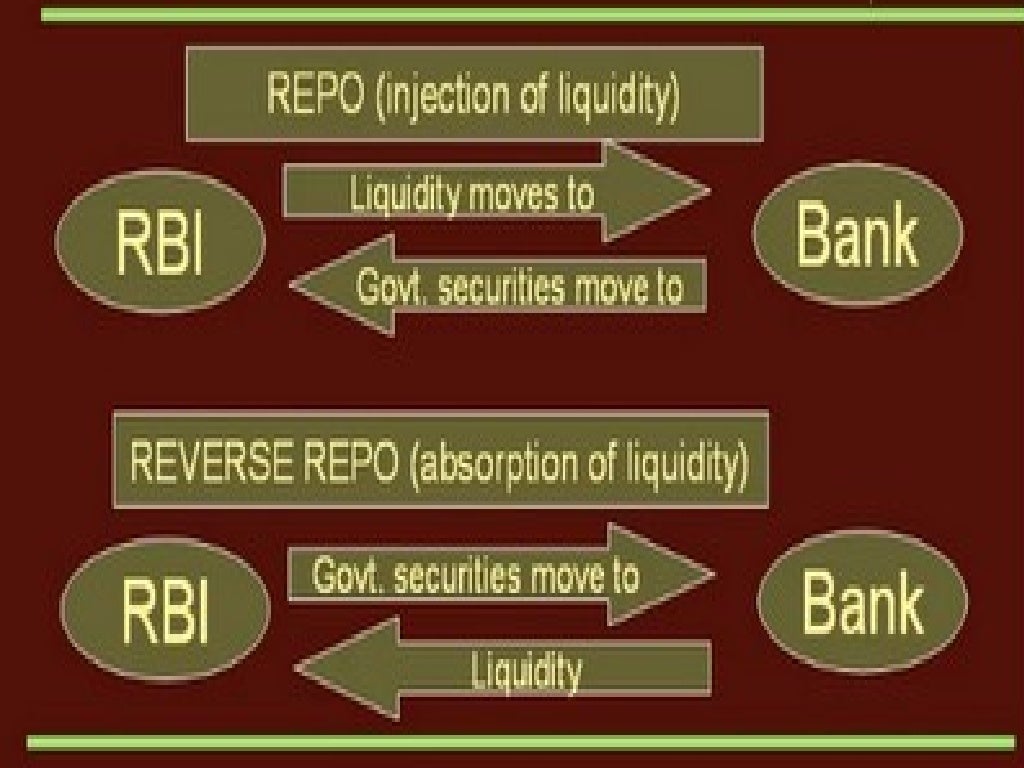 REPO (injection of liquidity)

RBI

Liquidity moves to

Govt. securities move to

Bank

REVERSE REPO (absorption of liquidity)

RBI

Govt. securities move to

Liquidity

Bank